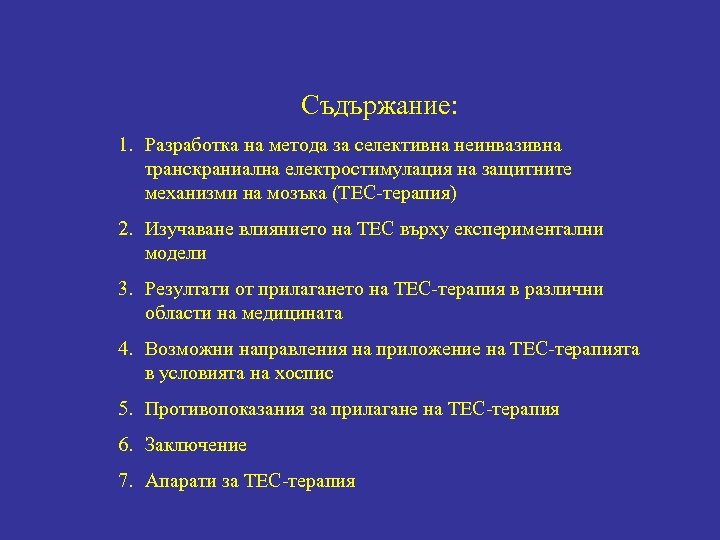 Съдържание:

1. Разработка на метода за селективна неинвазивна транскраниална електростимулация на защитните механизми на мозъка (ТЕС-терапия)

2. Изучаване влиянието на ТЕС върху експериментални модели

3. Резултати от прилагането на ТЕС-терапия в различни области на медицината

4. Возможни направления на приложение на ТЕС-терапията в условията на хоспис

5. Противопоказания за прилагане на ТЕС-терапия

6. Заключение

7. Апарати за ТЕС-терапия